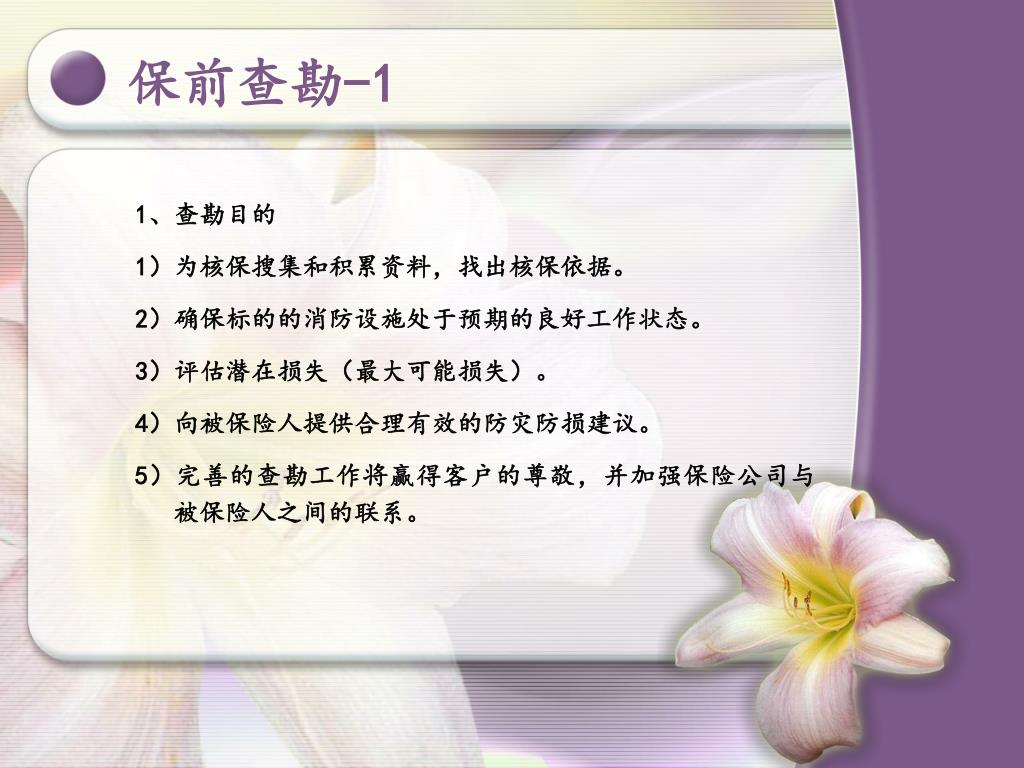 保前查勘-1

1、查勘目的

1）为核保搜集和积累资料，找出核保依据。

2）确保标的的消防设施处于预期的良好工作状态。

3）评估潜在损失（最大可能损失）。

4）向被保险人提供合理有效的防灾防损建议。

5）完善的查勘工作将赢得客户的尊敬，并加强保险公司与被保险人之间的联系。